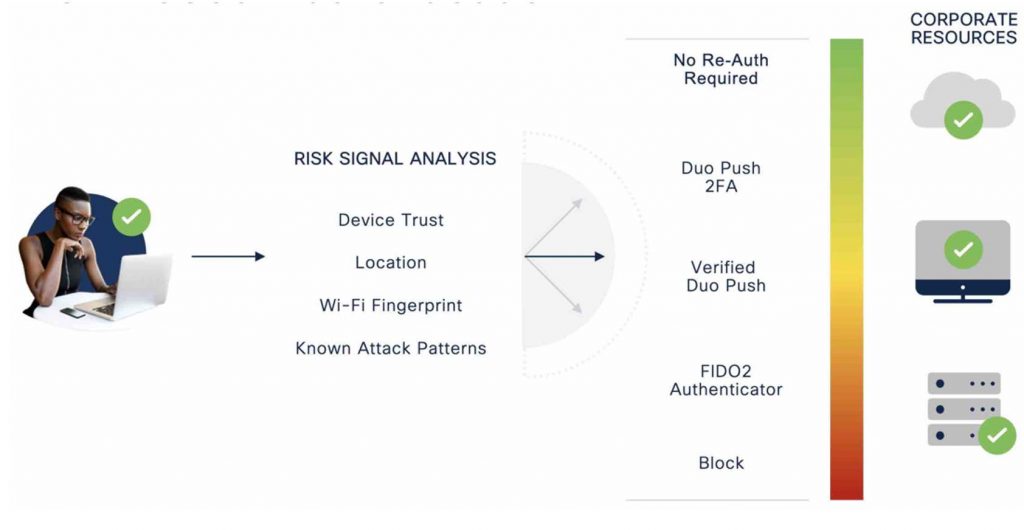 RISK SIGNAL ANALYSIS

Device Trust

Location

Wi-Fi Fingerprint

Known Attack Patterns

No Re-Auth Required

Duo Push 2FA

Verified Duo Push

FIDO2 Authenticator

Block

CORPORATE RESOURCES